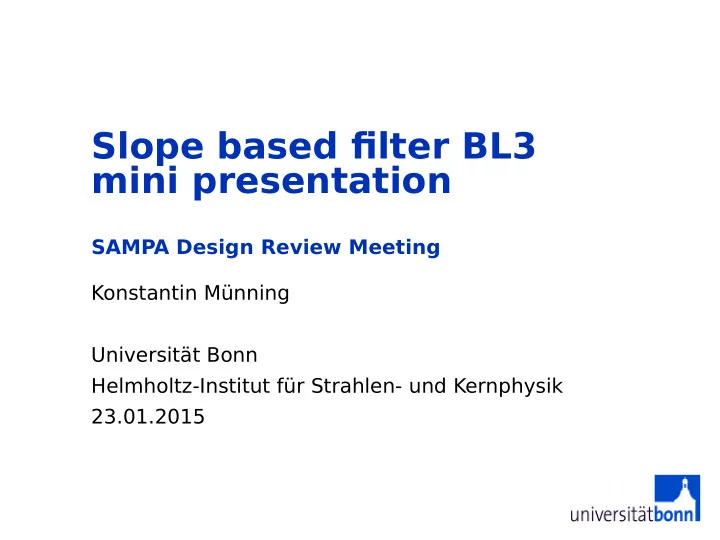 Slope based filter BL3 mini presentation

SAMPA Design Review Meeting

Konstantin Münning

Universität Bonn
Helmholtz-Institut für Strahlen- und Kernphysik
23.01.2015

universitätbonn